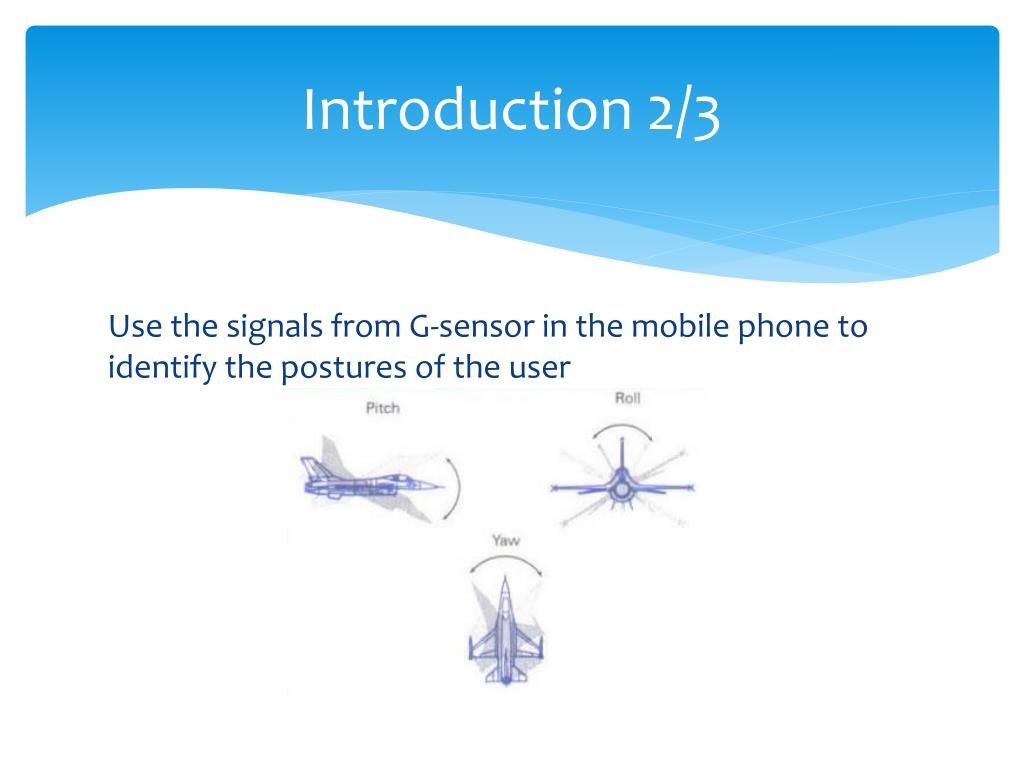 Introduction 2/3

Use the signals from G-sensor in the mobile phone to identify the postures of the user

Pitch

Roll

Yaw